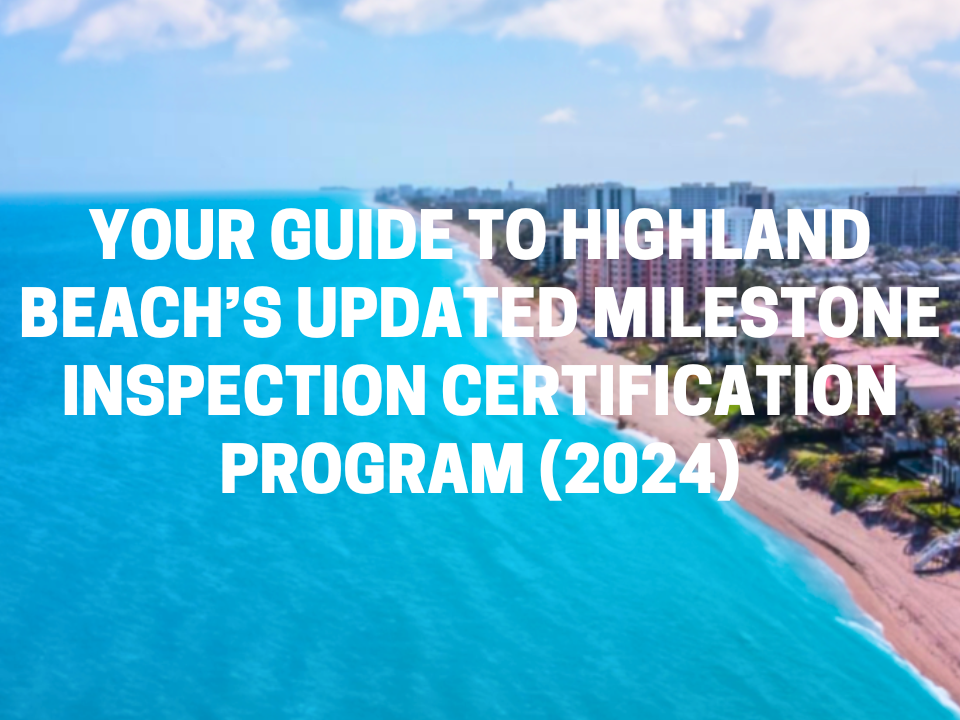 YOUR GUIDE TO HIGHLAND BEACH'S UPDATED MILESTONE INSPECTION CERTIFICATION PROGRAM (2024)